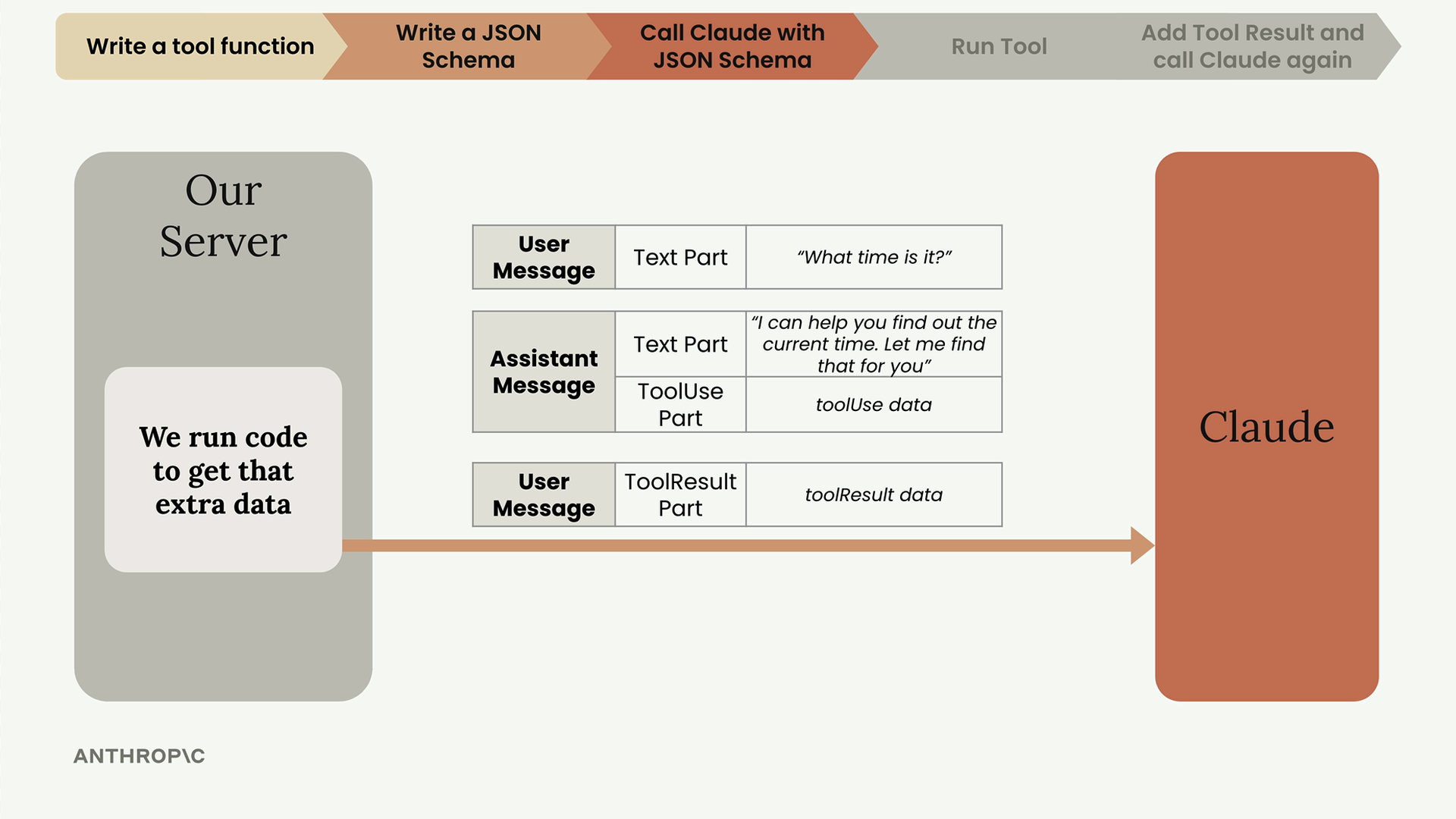 Write a tool function

Write a JSON Schema

Call Claude with JSON Schema

Run Tool

Add Tool Result and call Claude again

Our Server

We run code to get that extra data

| User Message | Text Part | "What time is it?" |
|---|---|---|

| Assistant Message | Text Part | "I can help you find out the current time. Let me find that for you" |
|---|---|---|
| | ToolUse Part | toolUse data |

| User Message | ToolResult Part | toolResult data |
|---|---|---|

Claude

ANTHROP\C